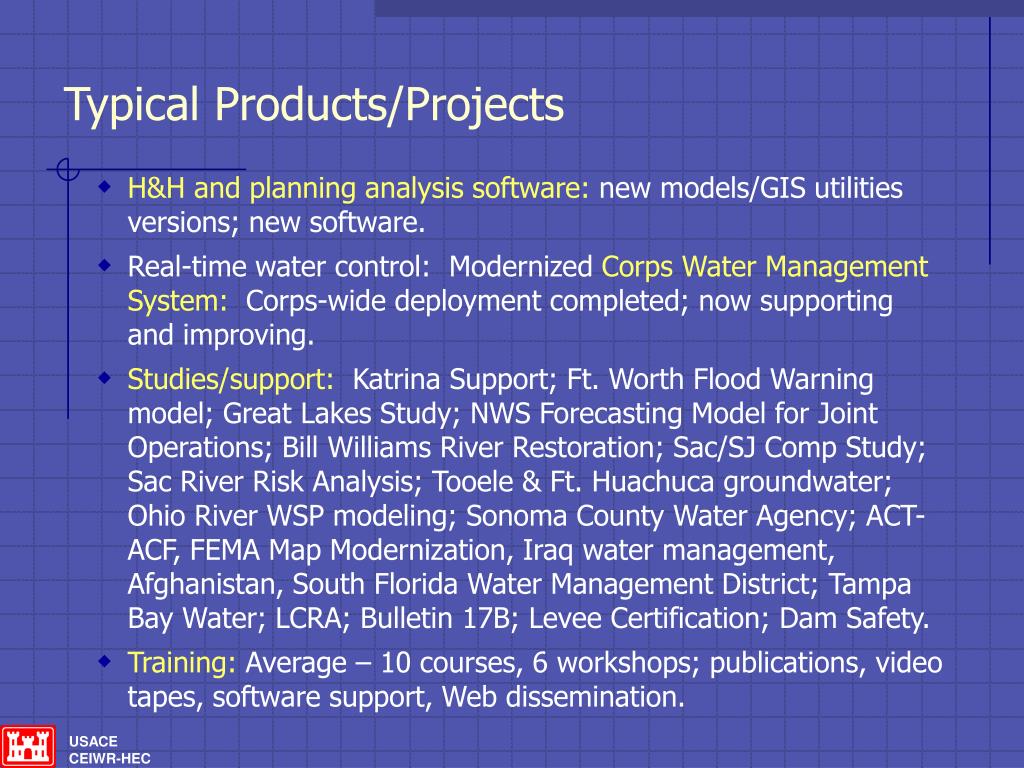 Typical Products/Projects

- H&H and planning analysis software: new models/GIS utilities versions; new software.
- Real-time water control: Modernized Corps Water Management System: Corps-wide deployment completed; now supporting and improving.
- Studies/support: Katrina Support; Ft. Worth Flood Warning model; Great Lakes Study; NWS Forecasting Model for Joint Operations; Bill Williams River Restoration; Sac/SJ Comp Study; Sac River Risk Analysis; Tooele & Ft. Huachuca groundwater; Ohio River WSP modeling; Sonoma County Water Agency; ACT-ACF, FEMA Map Modernization, Iraq water management, Afghanistan, South Florida Water Management District; Tampa Bay Water; LCRA; Bulletin 17B; Levee Certification; Dam Safety.
- Training: Average – 10 courses, 6 workshops; publications, video tapes, software support, Web dissemination.

USACE
CEIWR-HEC